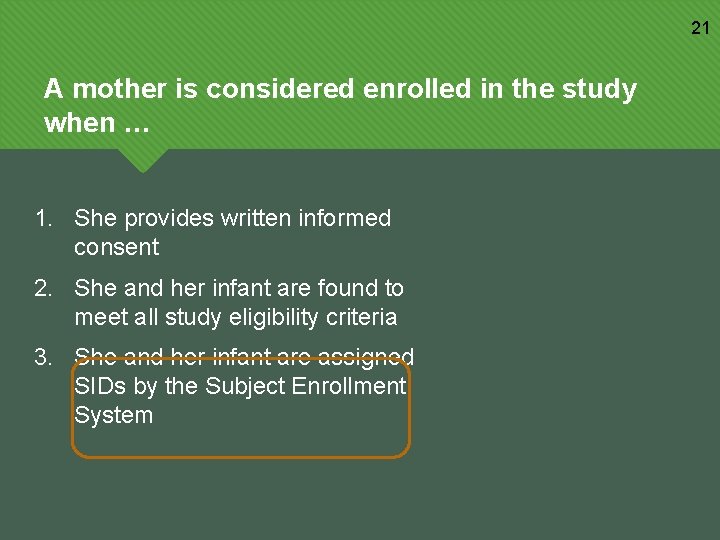 21

A mother is considered enrolled in the study when …

1. She provides written informed consent
2. She and her infant are found to meet all study eligibility criteria
3. She and her infant are assigned SIDs by the Subject Enrollment System